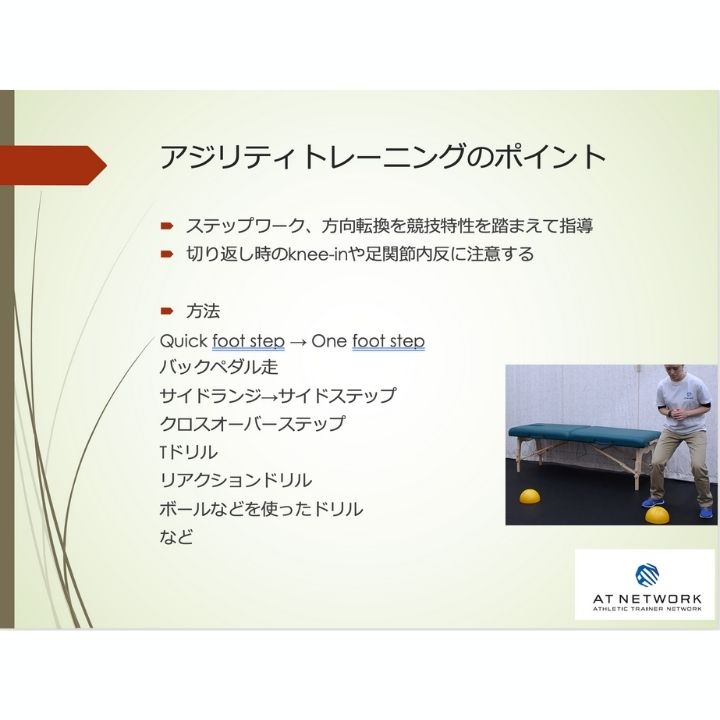 アジリティトレーニングのポイント

ステップワーク、方向転換を競技特性を踏まえて指導
切り返し時のknee-inや足関節内反に注意する

方法
Quick foot step → One foot step
バックペダル走
サイドランジ→サイドステップ
クロスオーバーステップ
Tドリル
リアクションドリル
ボールなどを使ったドリル
など

AT NETWORK
ATHLETIC TRAINER NETWORK